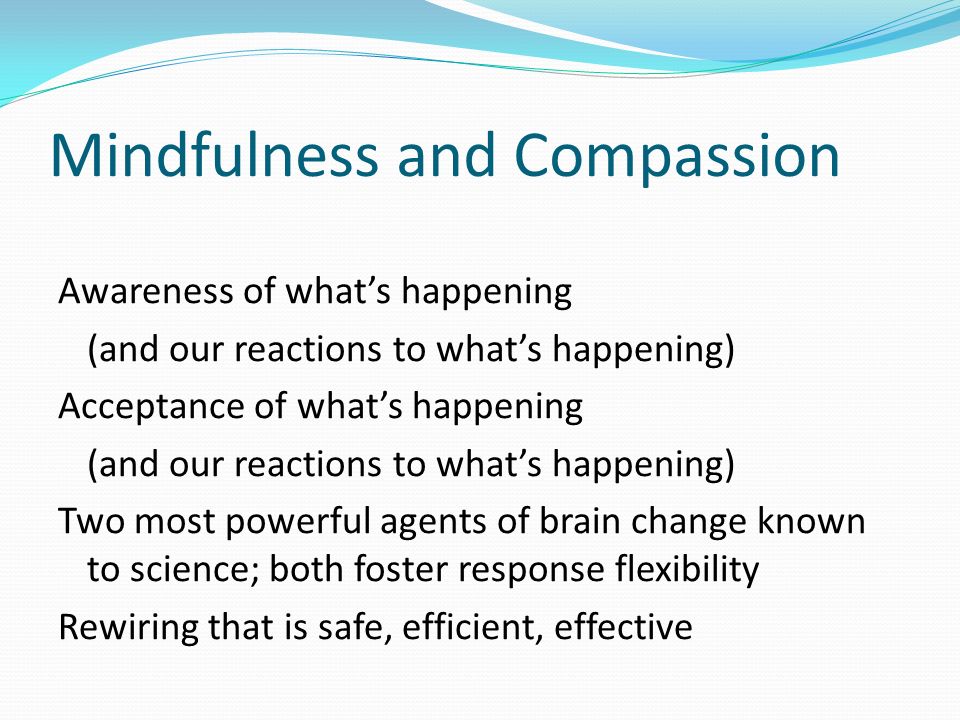 Mindfulness and Compassion

Awareness of what’s happening
(and our reactions to what’s happening)
Acceptance of what’s happening
(and our reactions to what’s happening)
Two most powerful agents of brain change known to science; both foster response flexibility
Rewiring that is safe, efficient, effective